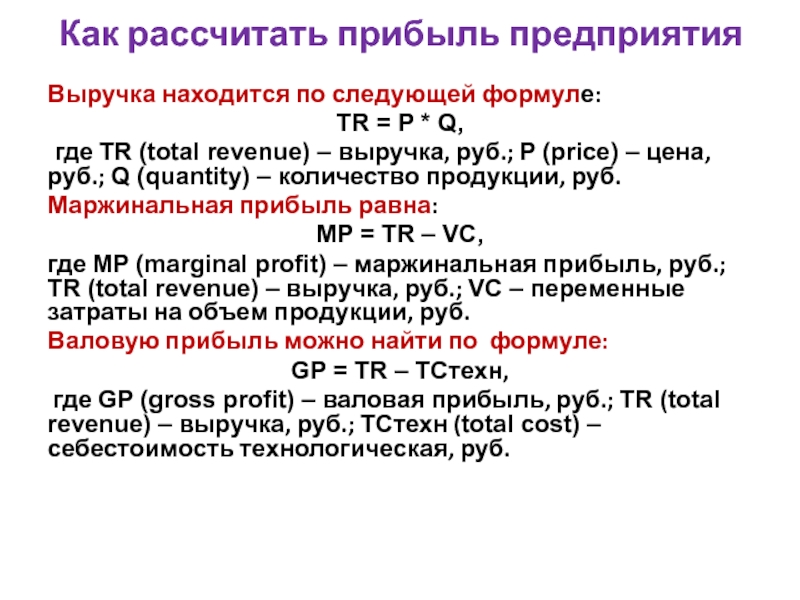 Как рассчитать прибыль предприятия

Выручка находится по следующей формуле:

TR = P * Q,

где TR (total revenue) – выручка, руб.; P (price) – цена, руб.; Q (quantity) – количество продукции, руб.

Маржинальная прибыль равна:

MP = TR – VC,

где MP (marginal profit) – маржинальная прибыль, руб.; TR (total revenue) – выручка, руб.; VC – переменные затраты на объем продукции, руб.

Валовую прибыль можно найти по формуле:

GP = TR – TCтехн,

где GP (gross profit) – валовая прибыль, руб.; TR (total revenue) – выручка, руб.; TCтехн (total cost) – себестоимость технологическая, руб.